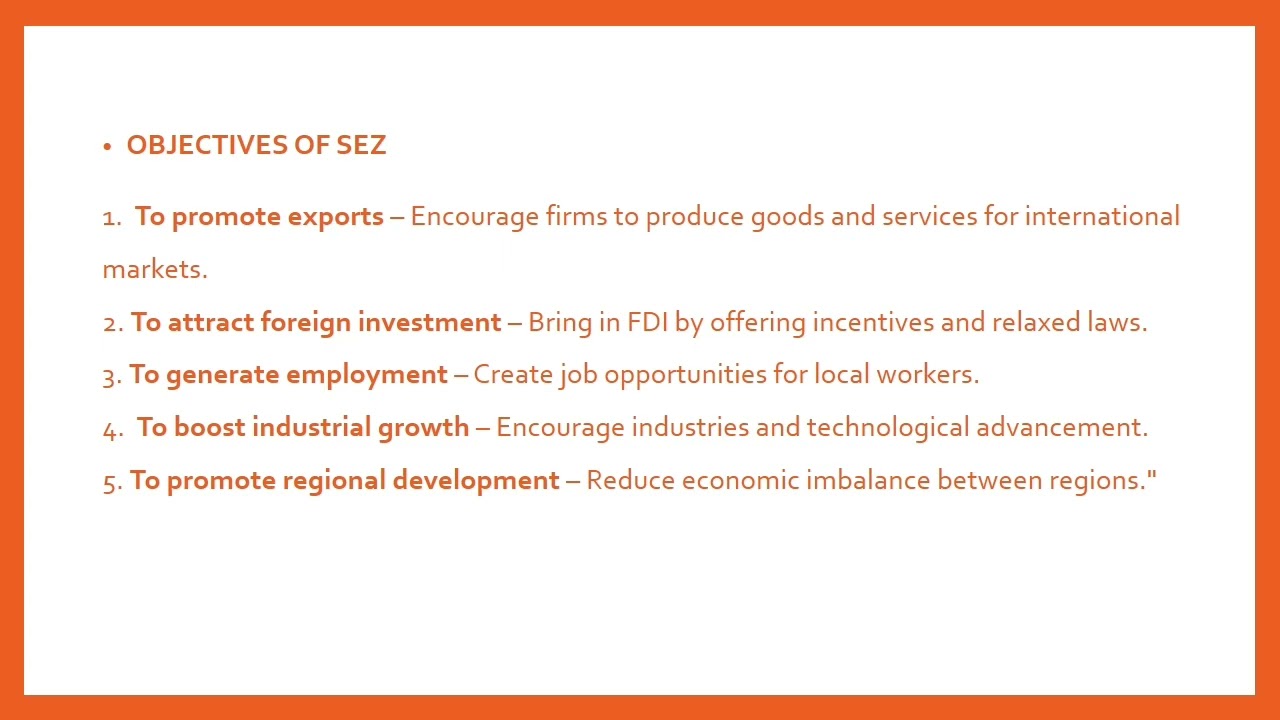 • OBJECTIVES OF SEZ

1. To promote exports – Encourage firms to produce goods and services for international markets.
2. To attract foreign investment – Bring in FDI by offering incentives and relaxed laws.
3. To generate employment – Create job opportunities for local workers.
4. To boost industrial growth – Encourage industries and technological advancement.
5. To promote regional development – Reduce economic imbalance between regions."